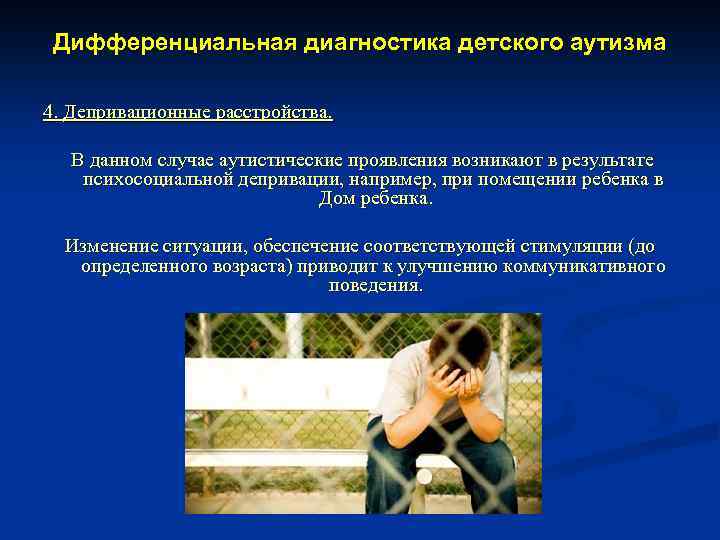 Дифференциальная диагностика детского аутизма

4. Депривационные расстройства.

В данном случае аутистические проявления возникают в результате психосоциальной депривации, например, при помещении ребенка в Дом ребенка.

Изменение ситуации, обеспечение соответствующей стимуляции (до определенного возраста) приводит к улучшению коммуникативного поведения.